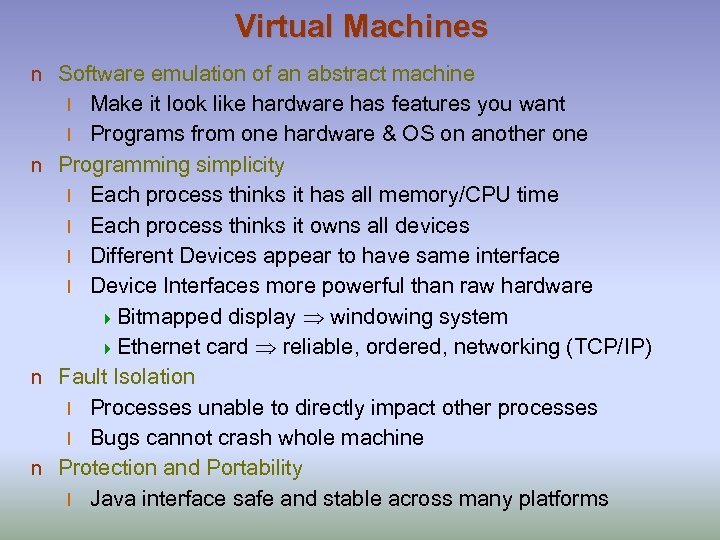 Virtual Machines

n Software emulation of an abstract machine
l Make it look like hardware has features you want
l Programs from one hardware & OS on another one

n Programming simplicity
l Each process thinks it has all memory/CPU time
l Each process thinks it owns all devices
l Different Devices appear to have same interface
l Device Interfaces more powerful than raw hardware
Bitmapped display $\Rightarrow$ windowing system
Ethernet card $\Rightarrow$ reliable, ordered, networking (TCP/IP)

n Fault Isolation
l Processes unable to directly impact other processes
l Bugs cannot crash whole machine

n Protection and Portability
l Java interface safe and stable across many platforms